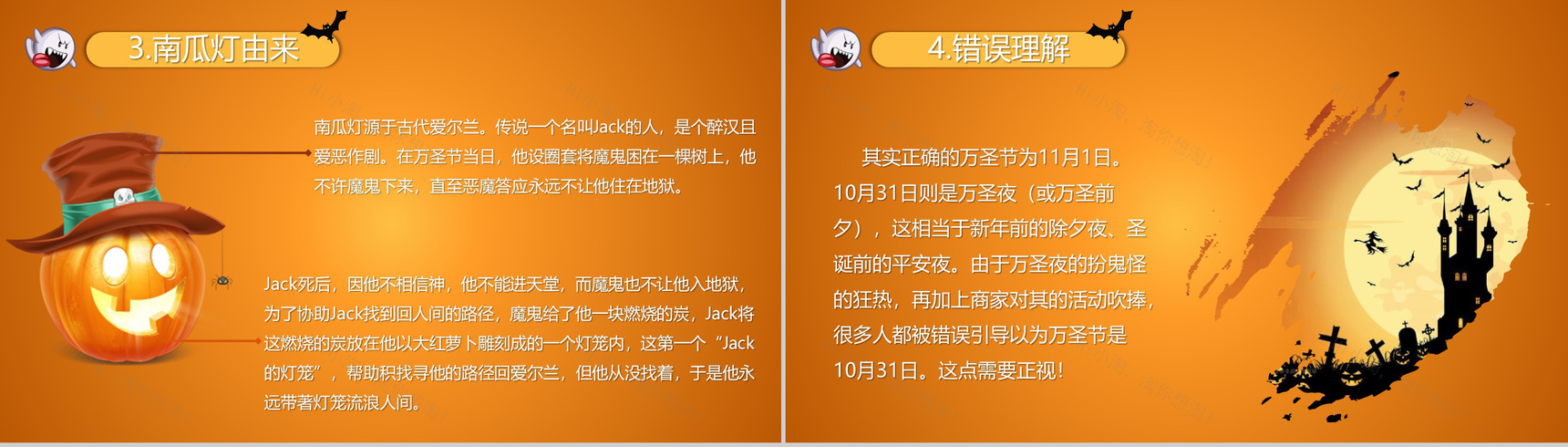 3.南瓜灯由来

南瓜灯源于古代爱尔兰。传说一个名叫Jack的人，是个醉汉且爱恶作剧。在万圣节当日，他设圈套将魔鬼困在一棵树上，他不许魔鬼下来，直至恶魔答应永远不让他住在地狱。

Jack死后，因他不相信神，他不能进天堂，而魔鬼也不让他入地狱，为了协助Jack找到回人间的路径，魔鬼给了他一块燃烧的炭，Jack将这燃烧的炭放在他以大红萝卜雕刻成的一个灯笼内，这第一个“Jack的灯笼”，帮助积找寻他的路径回爱尔兰，但他从没找着，于是他永远带著灯笼流浪人间。

4.错误理解

其实正确的万圣节为11月1日。10月31日则是万圣夜（或万圣前夕），这相当于新年前的除夕夜、圣诞前的平安夜。由于万圣夜的扮鬼怪的狂热，再加上商家对其的活动吹捧，很多人都被错误引导以为万圣节是10月31日。这点需要正视！